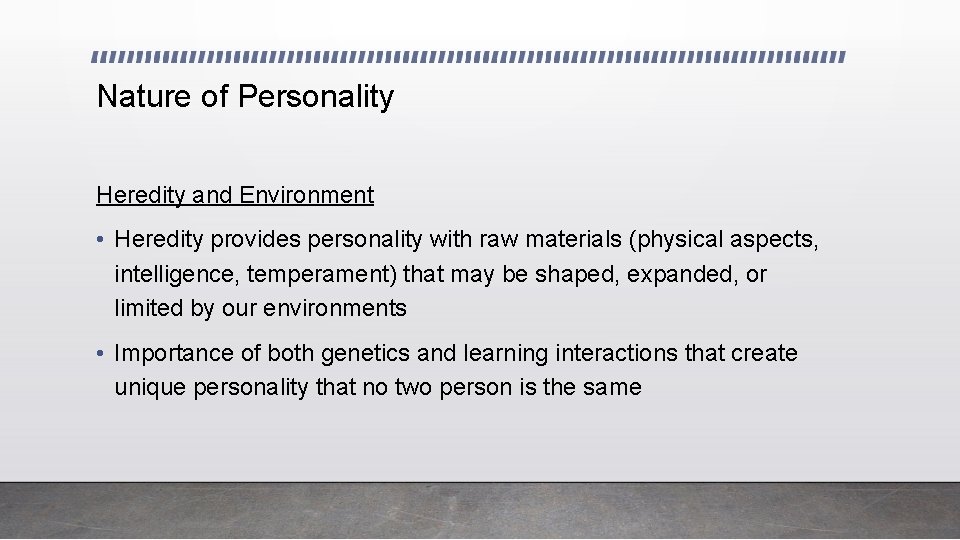 Nature of Personality

Heredity and Environment

• Heredity provides personality with raw materials (physical aspects, intelligence, temperament) that may be shaped, expanded, or limited by our environments

• Importance of both genetics and learning interactions that create unique personality that no two person is the same